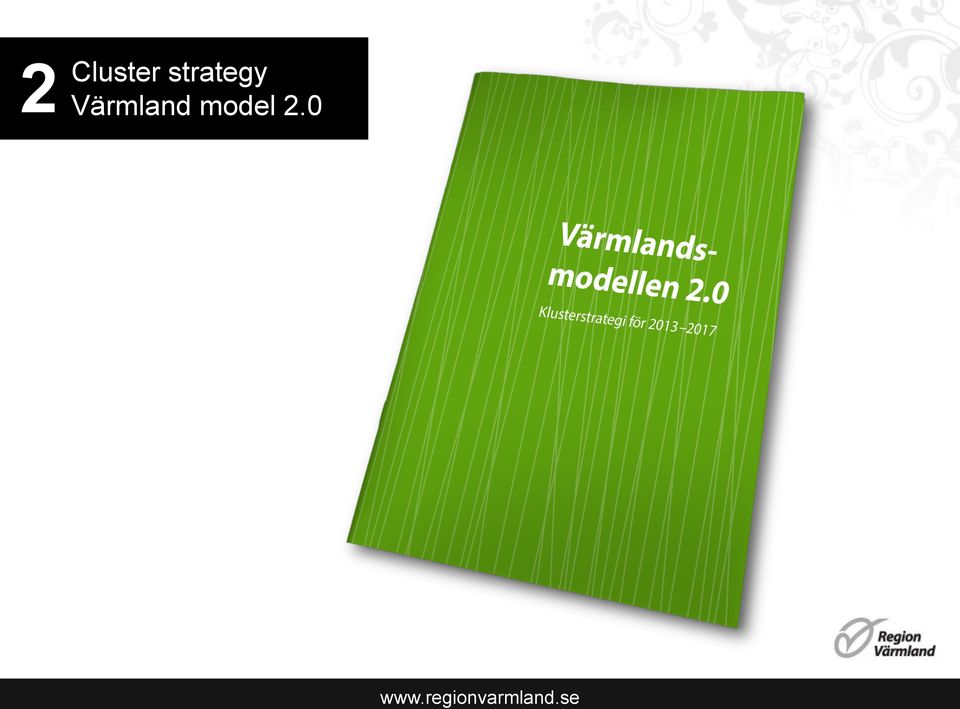 2 Cluster strategy
Värmland model 2.0

Värmlandsmodellen 2.0

Klusterstrategi för 2013–2017

Region Värmland

www.regionvarmland.se